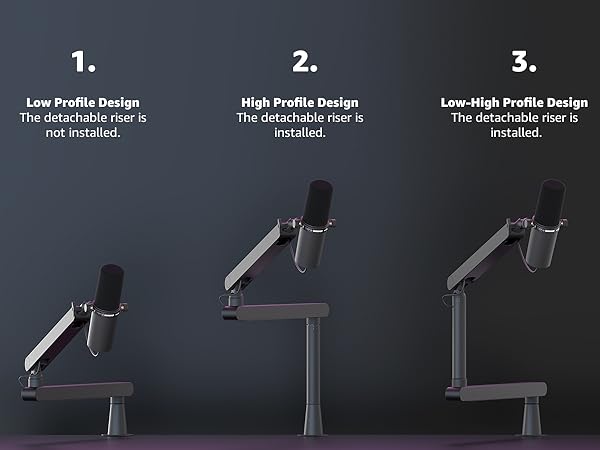 1.

Low Profile Design
The detachable riser is not installed.

2.

High Profile Design
The detachable riser is installed.

3.

Low-High Profile Design
The detachable riser is installed.